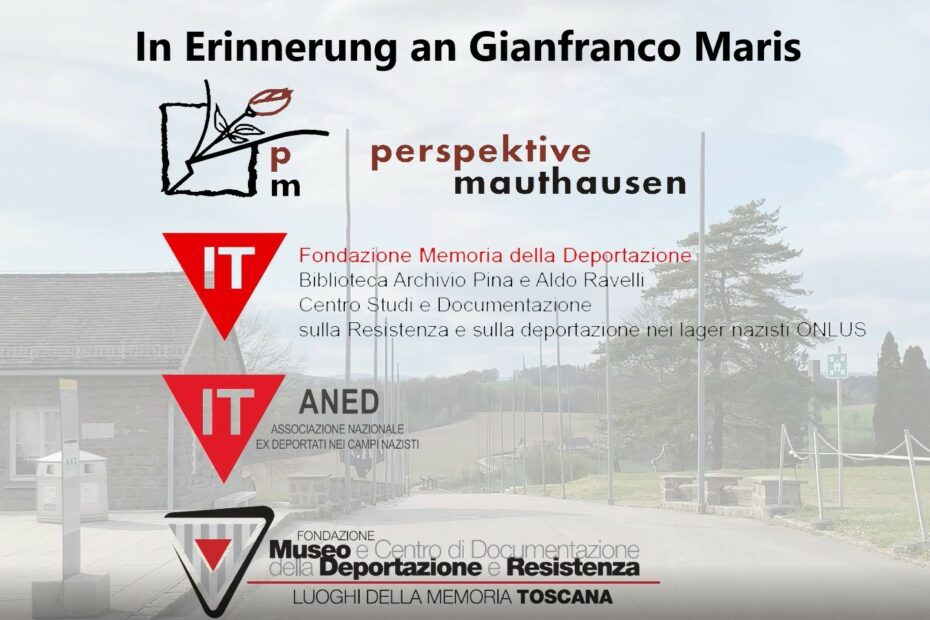 In Erinnerung an Gianfranco Maris

p
m

perspektive
mauthausen

IT

Fondazione Memoria della Deportazione
Biblioteca Archivio Pina e Aldo Ravelli
Centro Studi e Documentazione
sulla Resistenza e sulla deportazione nei lager nazisti ONLUS

IT

ANED
ASSOCIAZIONE NAZIONALE
EX DEPORTATI NEI CAMPI NAZISTI

FONDAZIONE
Museo e Centro di Documentazione
della Deportazione e Resistenza
LUOGHI DELLA MEMORIA TOSCANA